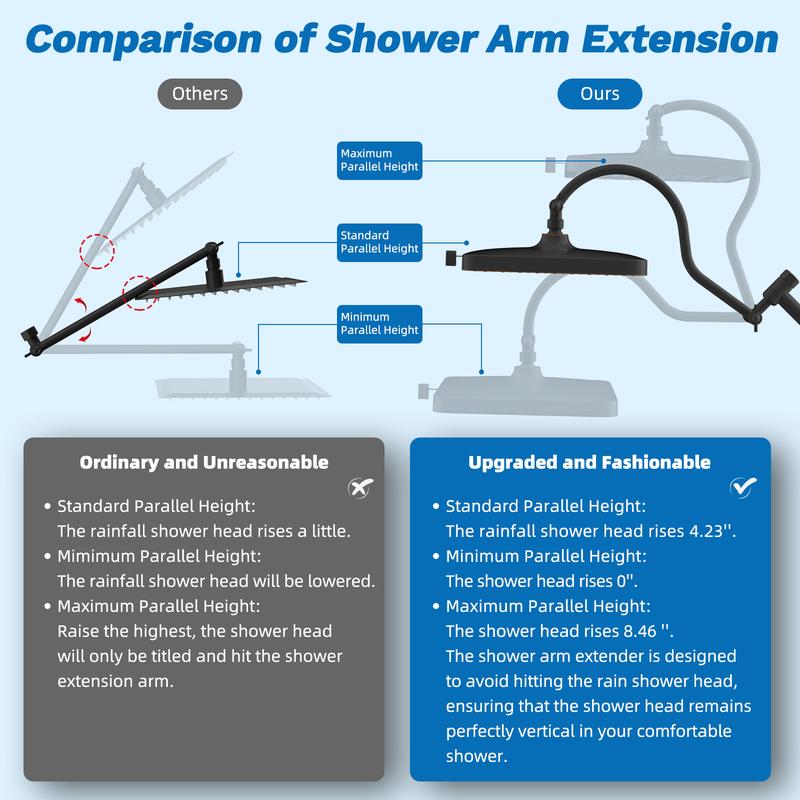 Comparison of Shower Arm Extension

Others

Ours

Maximum Parallel Height

Standard Parallel Height

Minimum Parallel Height

Ordinary and Unreasonable

• Standard Parallel Height:
The rainfall shower head rises a little.
• Mimimum Parallel Height:
The rainfall shower head will be lowered.
• Maximum Parallel Height:
Raise the highest, the shower head will only be titled and hit the shower extension arm.

Upgraded and Fashionable

• Standard Parallel Height:
The rainfall shower head rises 4.23''.
• Minimum Parallel Height:
The shower head rises 0''.
• Maximum Parallel Height:
The shower head rises 8.46 ''.
The shower arm extender is designed to avoid hitting the rain shower head, ensuring that the shower head remains perfectly vertical in your comfortable shower.